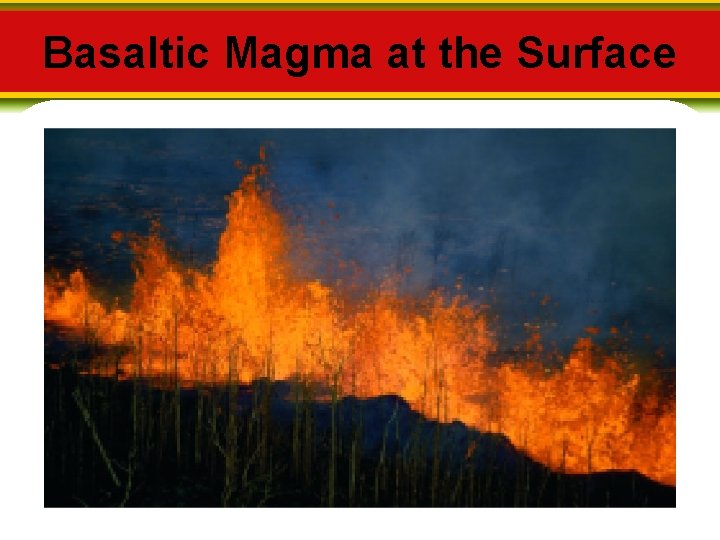 Basaltic Magma at the Surface